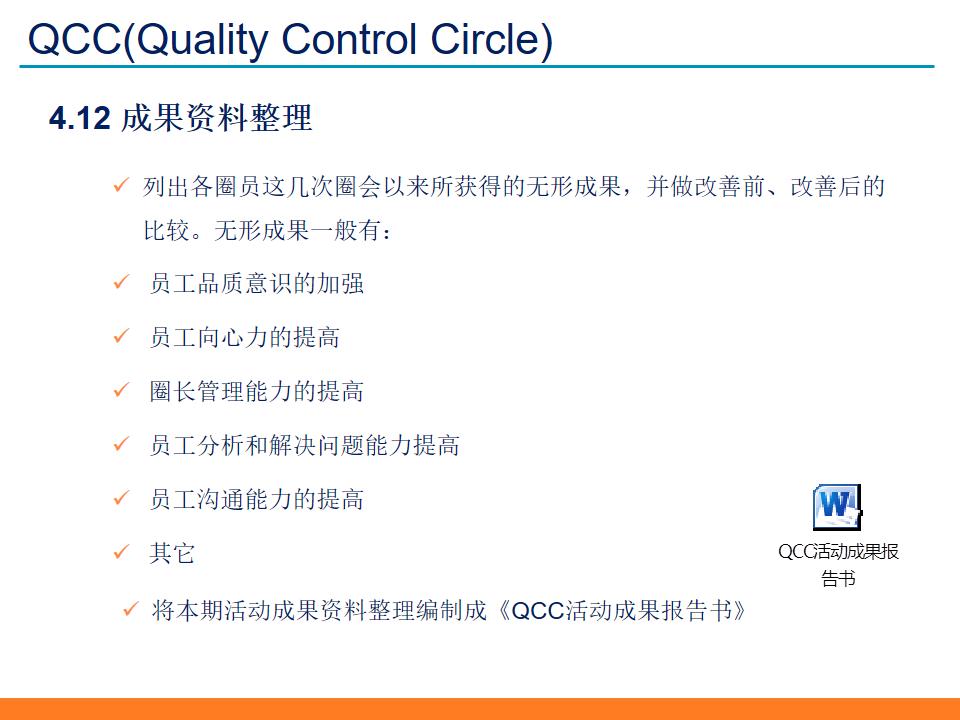 QCC(Quality Control Circle)

4.12 成果资料整理

✓ 列出各圈员这几次圈会以来所获得的无形成果，并做改善前、改善后的比较。无形成果一般有：

✓ 员工品质意识的加强

✓ 员工向心力的提高

✓ 圈长管理能力的提高

✓ 员工分析和解决问题能力提高

✓ 员工沟通能力的提高

✓ 其它

✓ 将本期活动成果资料整理编制成《QCC活动成果报告书》

W

QCC活动成果报告书